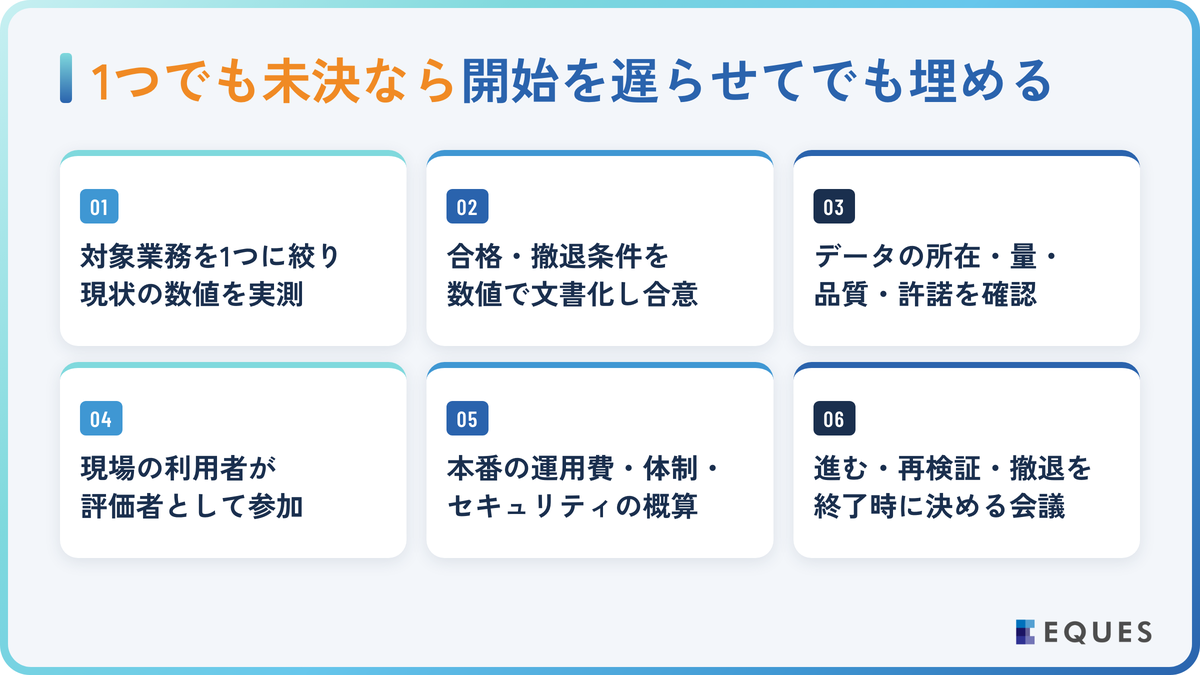 1つでも未決なら開始を遅らせてでも埋める

01
対象業務を1つに絞り
現状の数値を実測

02
合格・撤退条件を
数値で文書化し合意

03
データの所在・量・
品質・許諾を確認

04
現場の利用者が
評価者として参加

05
本番の運用費・体制・
セキュリティの概算

06
進む・再検証・撤退を
終了時に決める会議

EQUES